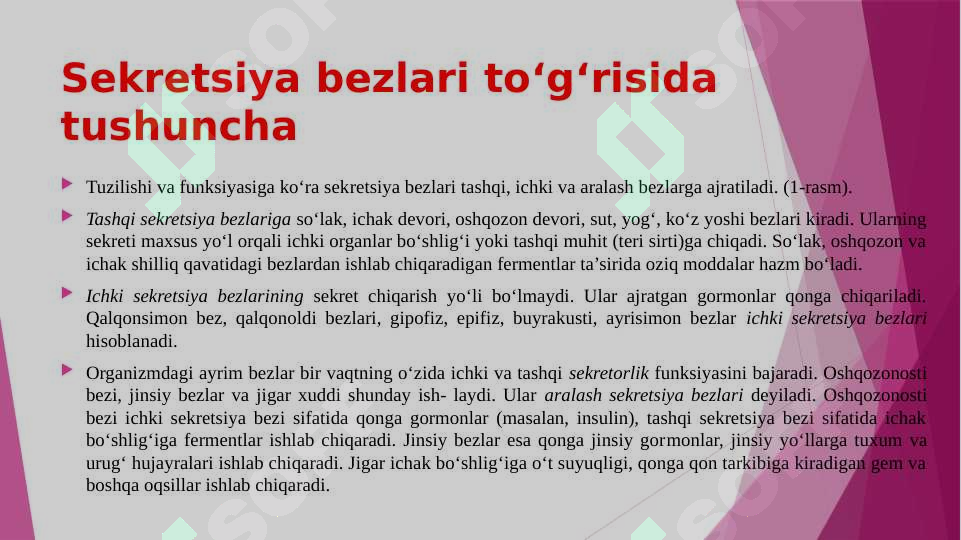 Sekretsiya bezlari to‘g‘risida tushuncha

Tuzilishi va funksiyasiga ko‘ra sekretsiya bezlari tashqi, ichki va aralash bezlarga ajratiladi. (1-rasm).

Tashqi sekretsiya bezlariga so‘lak, ichak devori, oshqozon devori, sut, yog‘, ko‘z yoshi bezlari kiradi. Ularning sekreti maxsus yo‘l orqali ichki organlar bo‘shlig‘i yoki tashqi muhit (teri sirti)ga chiqadi. So‘lak, oshqozon va ichak shilliq qavatidagi bezlardan ishlab chiqaradigan fermentlar ta’sirida oziq moddalar hazm bo‘ladi.

Ichki sekretsiya bezlarining sekret chiqarish yo‘li bo‘lmaydi. Ular ajratgan gormonlar qonga chiqariladi. Qalqonsimon bez, qalqonoldi bezlari, gipofiz, epifiz, buyrakusti, ayrisimon bezlar ichki sekretsiya bezlari hisoblanadi.

Organizmdagi ayrim bezlar bir vaqtning o‘zida ichki va tashqi sekretorlik funksiyasini bajaradi. Oshqozonosti bezi, jinsiy bezlar va jigar xuddi shunday ish- laydi. Ular aralash sekretsiya bezlari deyiladi. Oshqozonosti bezi ichki sekretsiya bezi sifatida qonga gormonlar (masalan, insulin), tashqi sekretsiya bezi sifatida ichak bo‘shlig‘iga fermentlar ishlab chiqaradi. Jinsiy bezlar esa qonga jinsiy gormonlar, jinsiy yo‘llarga tuxum va urug‘ hujayralari ishlab chiqaradi. Jigar ichak bo‘shlig‘iga o‘t suyuqligi, qonga qon tarkibiga kiradigan gem va boshqa oqsillar ishlab chiqaradi.